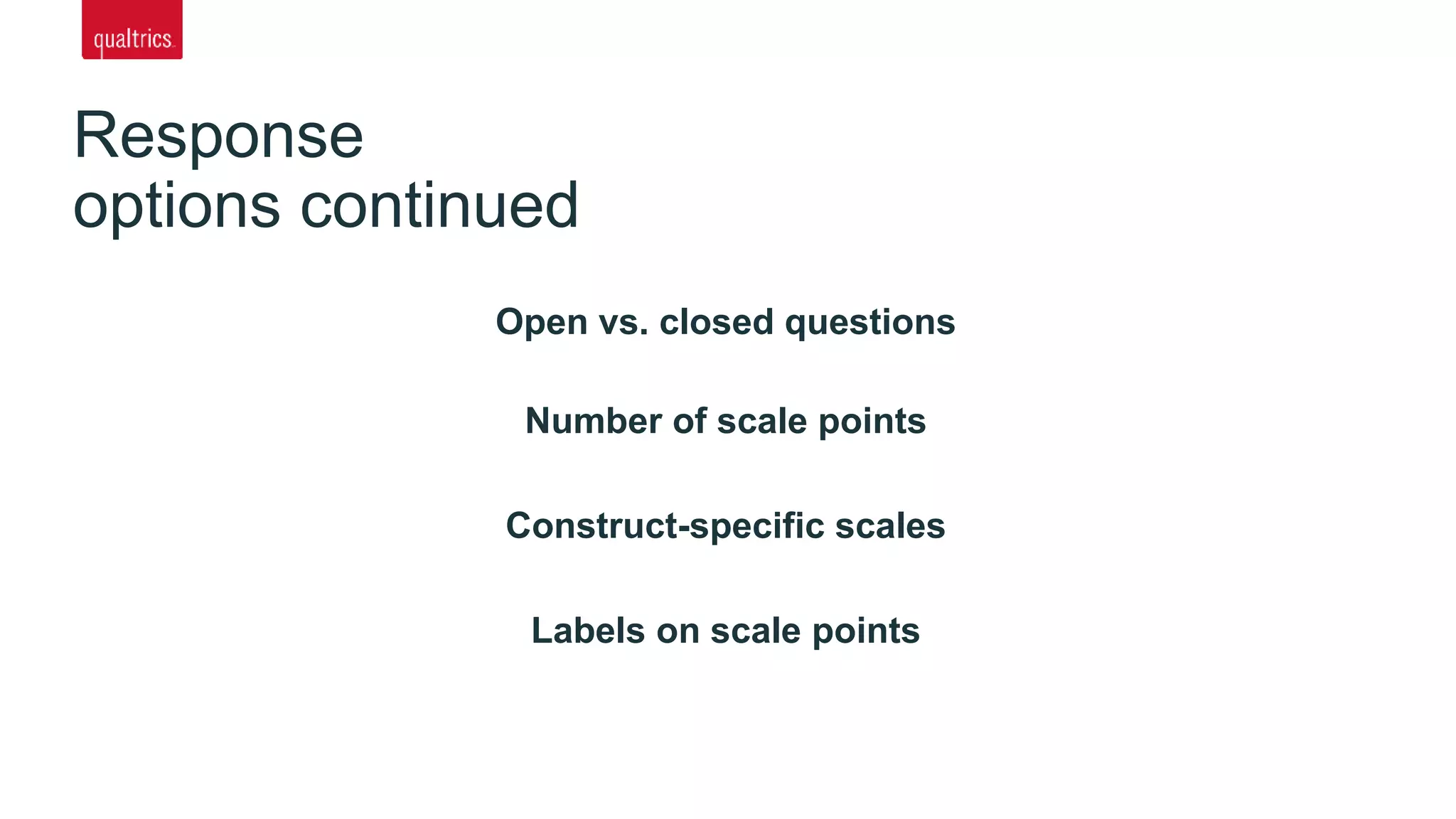 qualtrics

Response options continued

Open vs. closed questions

Number of scale points

Construct-specific scales

Labels on scale points